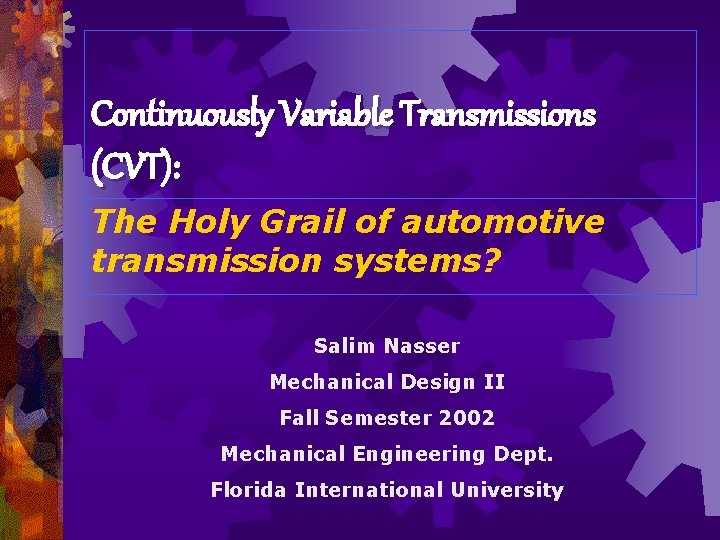 Continuously Variable Transmissions (CVT):

The Holy Grail of automotive transmission systems?

Salim Nasser

Mechanical Design II

Fall Semester 2002

Mechanical Engineering Dept.

Florida International University